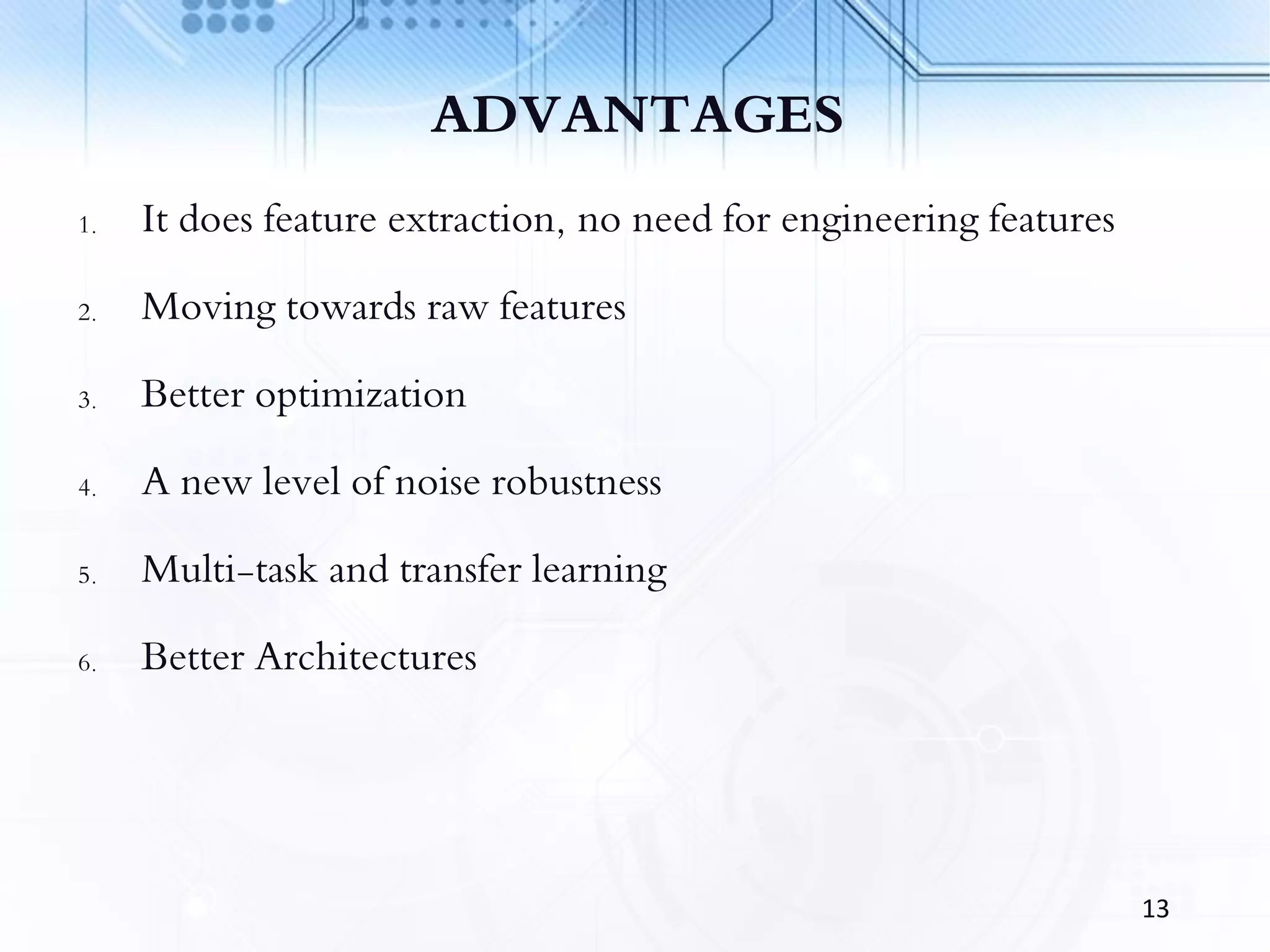 ADVANTAGES

1. It does feature extraction, no need for engineering features

2. Moving towards raw features

3. Better optimization

4. A new level of noise robustness

5. Multi-task and transfer learning

6. Better Architectures

13